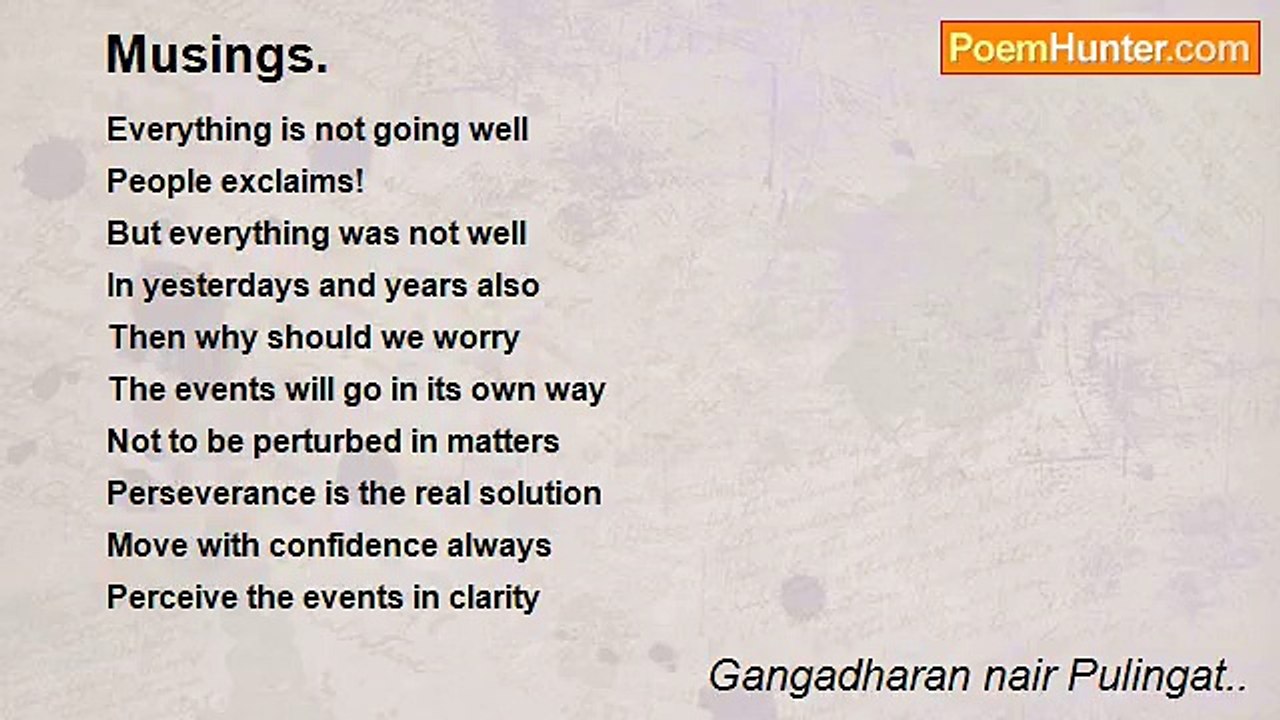 Musings.

PoemHunter.com

Everything is not going well
People exclaims!
But everything was not well
In yesterdays and years also
Then why should we worry
The events will go in its own way
Not to be perturbed in matters
Perseverance is the real solution
Move with confidence always
Perceive the events in clarity

Gangadharan nair Pulingat..